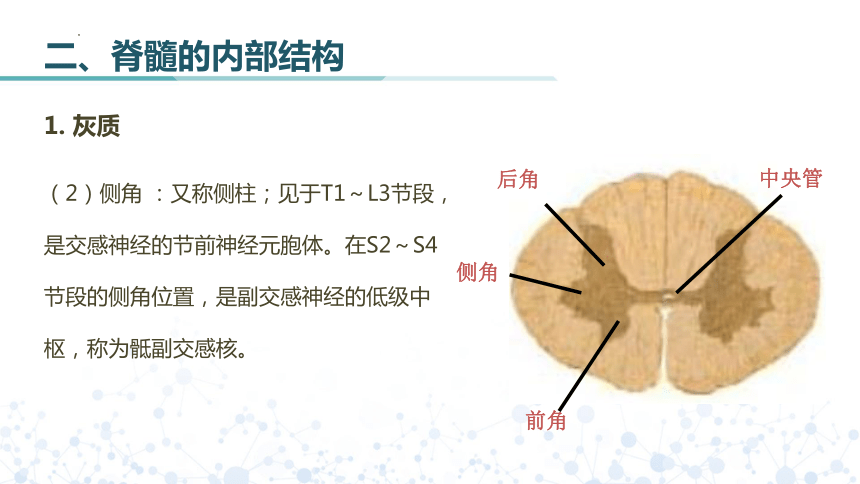 二、脊髓的内部结构

1. 灰质

（2）侧角 ：又称侧柱；见于T1～L3节段，是交感神经的节前神经元胞体。在S2～S4节段的侧角位置，是副交感神经的低级中枢，称为骶副交感核。

后角

中央管

侧角

前角